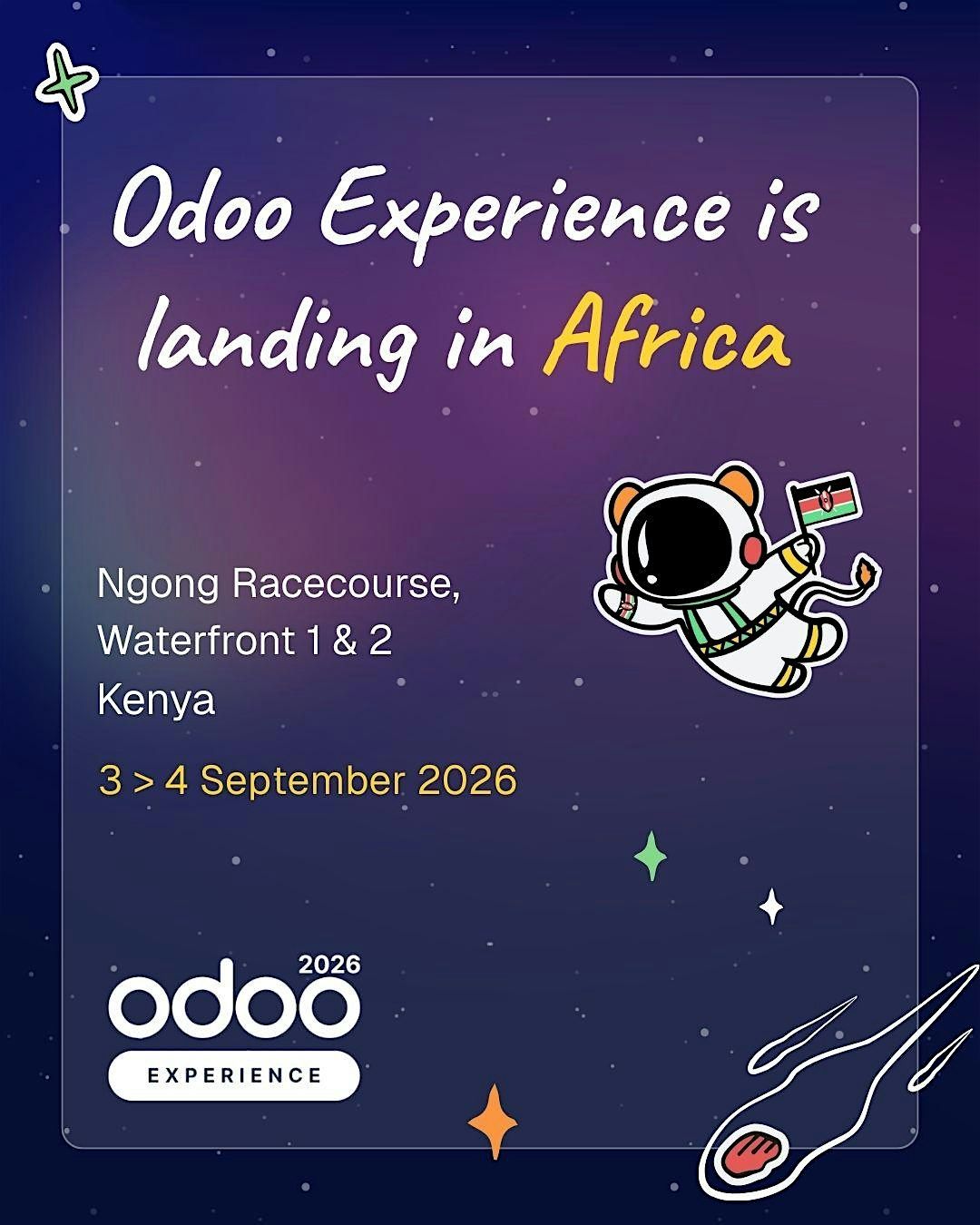 Odoo Experience is landing in Africa

Ngong Racecourse,
Waterfront 1 & 2
Kenya

3 > 4 September 2026

2026
odoo
EXPERIENCE